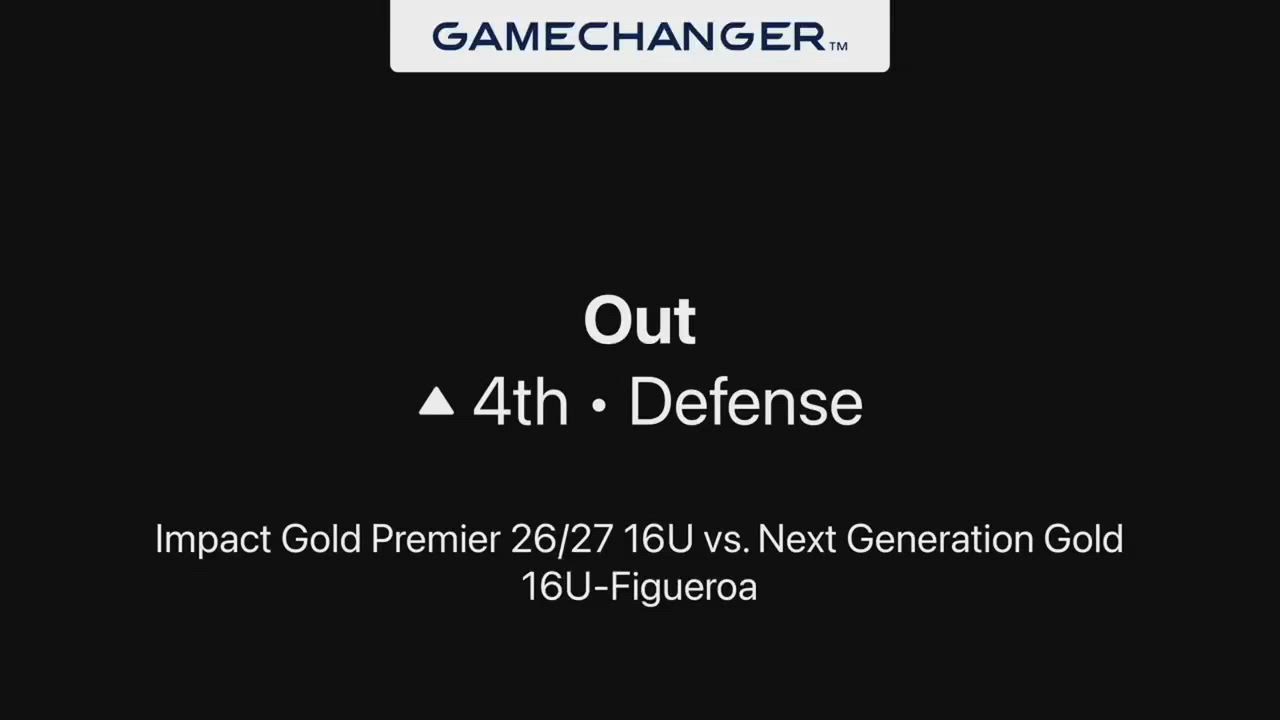 GAMECHANGER™

Out
▲ 4th • Defense

Impact Gold Premier 26/27 16U vs. Next Generation Gold 16U-Figueroa